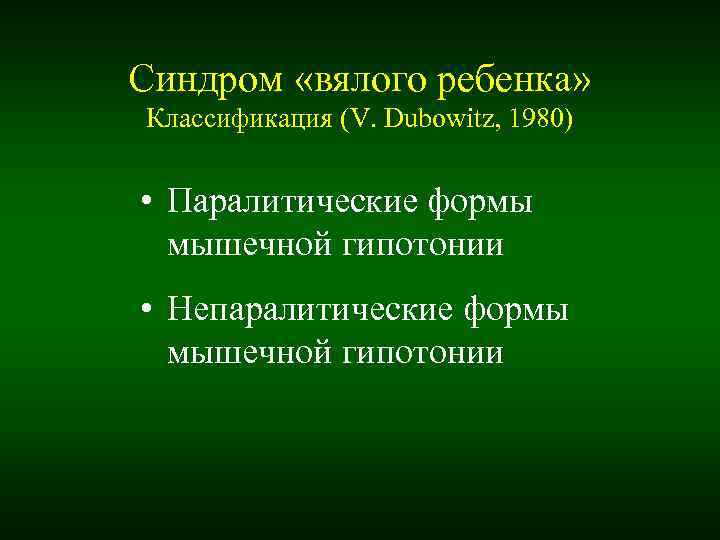 Синдром «вялого ребенка»
Классификация (V. Dubowitz, 1980)

• Паралитические формы мышечной гипотонии

• Непаралитические формы мышечной гипотонии